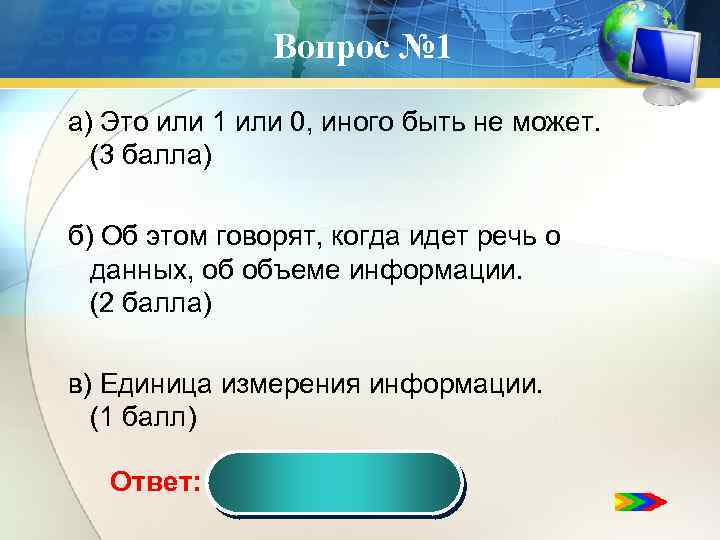 Вопрос №1

а) Это или 1 или 0, иного быть не может. (3 балла)

б) Об этом говорят, когда идет речь о данных, об объеме информации. (2 балла)

в) Единица измерения информации. (1 балл)

Ответ: